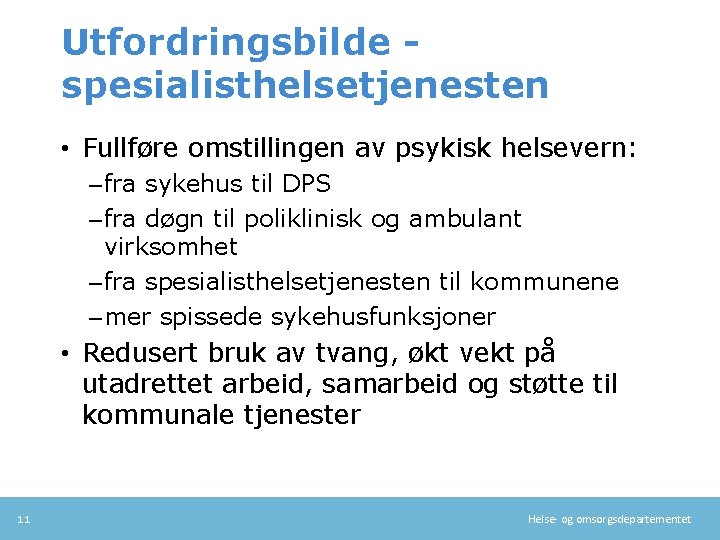 Utfordringsbilde - spesialisthelsetjenesten

• Fullføre omstillingen av psykisk helsevern:
–fra sykehus til DPS
–fra døgn til poliklinisk og ambulant virksomhet
–fra spesialisthelsetjenesten til kommunene
–mer spissede sykehusfunksjoner

• Redusert bruk av tvang, økt vekt på utadrettet arbeid, samarbeid og støtte til kommunale tjenester

11

Helse- og omsorgsdepartementet